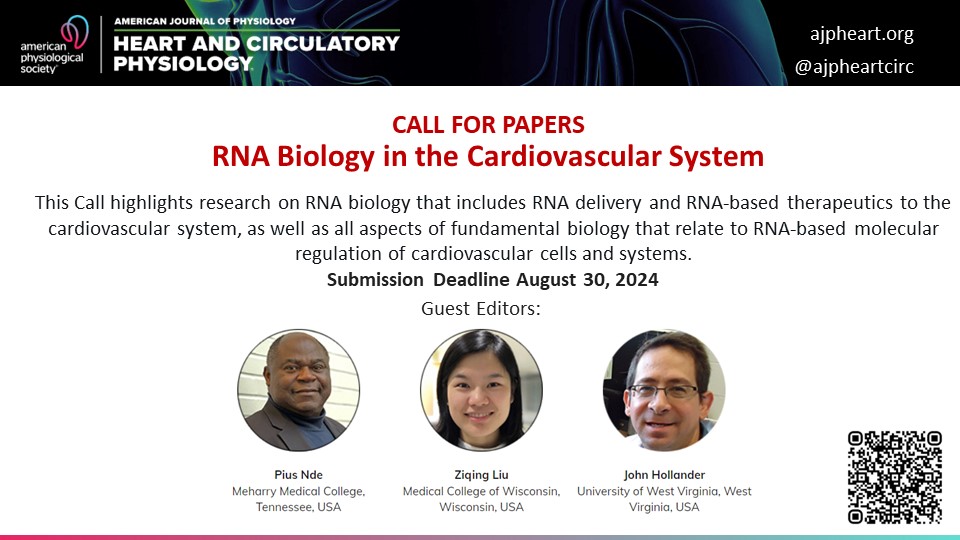 american physiological society

AMERICAN JOURNAL OF PHYSIOLOGY
HEART AND CIRCULATORY PHYSIOLOGY

ajpheart.org
@ajpheartcirc

CALL FOR PAPERS
RNA Biology in the Cardiovascular System

This Call highlights research on RNA biology that includes RNA delivery and RNA-based therapeutics to the cardiovascular system, as well as all aspects of fundamental biology that relate to RNA-based molecular regulation of cardiovascular cells and systems.

Submission Deadline August 30, 2024

Guest Editors:

Pius Nde
Meharry Medical College, Tennessee, USA

Ziqing Liu
Medical College of Wisconsin, Wisconsin, USA

John Hollander
University of West Virginia, West Virginia, USA